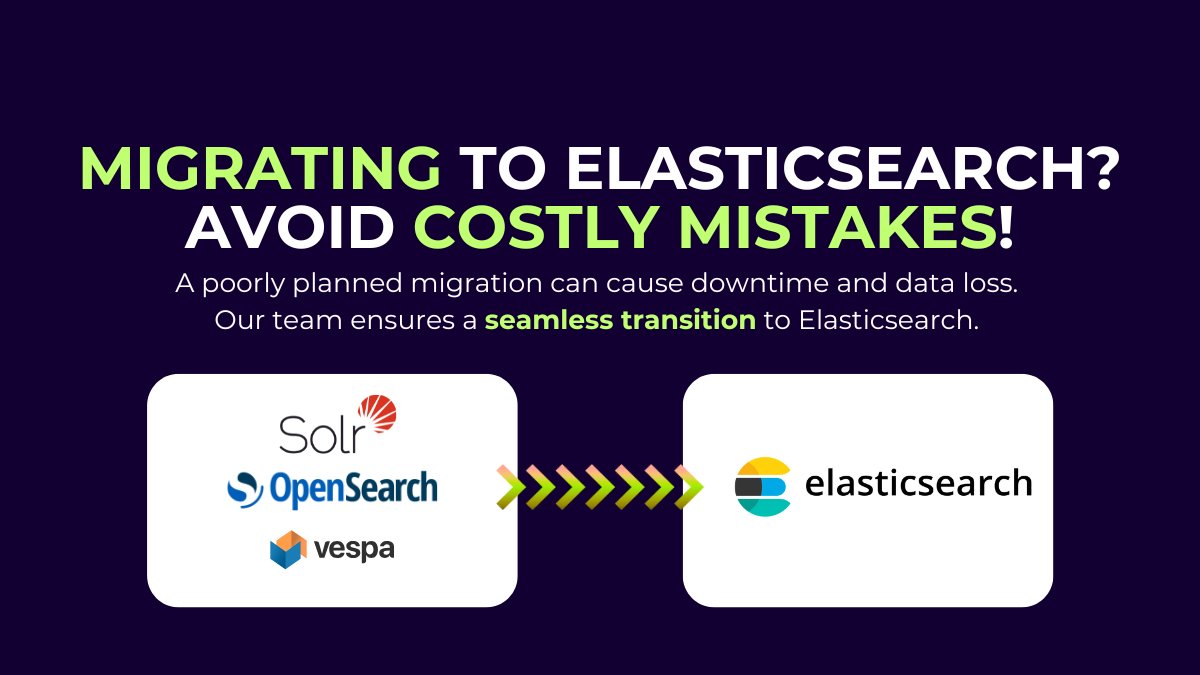 MIGRATING TO ELASTICSEARCH? AVOID COSTLY MISTAKES!

A poorly planned migration can cause downtime and data loss. Our team ensures a seamless transition to Elasticsearch.

Solr

OpenSearch

vespa

elasticsearch